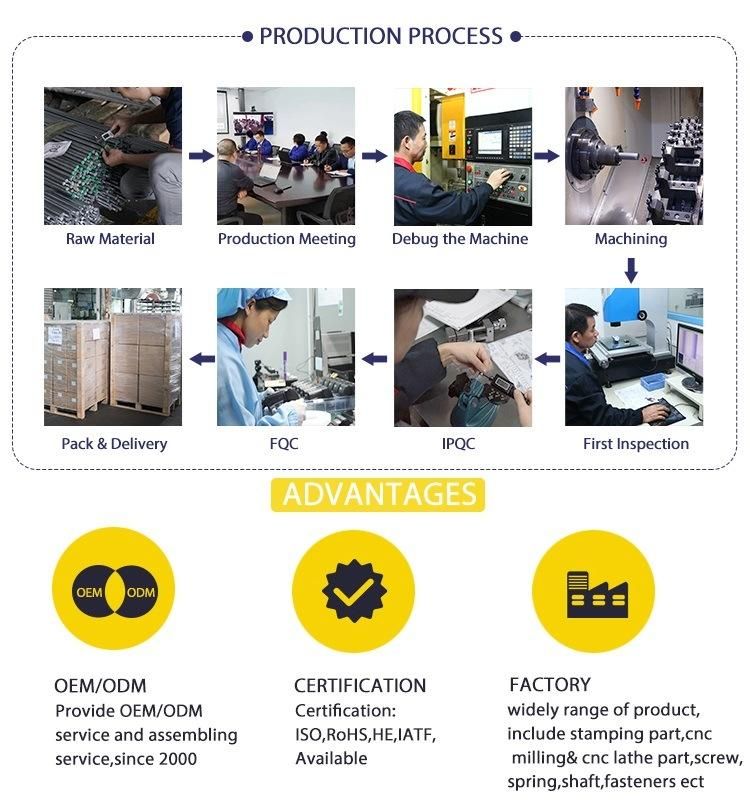 PRODUCTION PROCESS

Raw Material

Production Meeting

Debug the Machine

Machining

First Inspection

IPQC

FQC

Pack & Delivery

ADVANTAGES

OEM ODM

OEM/ODM
Provide OEM/ODM service and assembling service,since 2000

CERTIFICATION
Certification: ISO,RoHS,HE,IATF, Available

FACTORY
widely range of product, include stamping part,cnc milling& cnc lathe part,screw, spring,shaft,fasteners ect